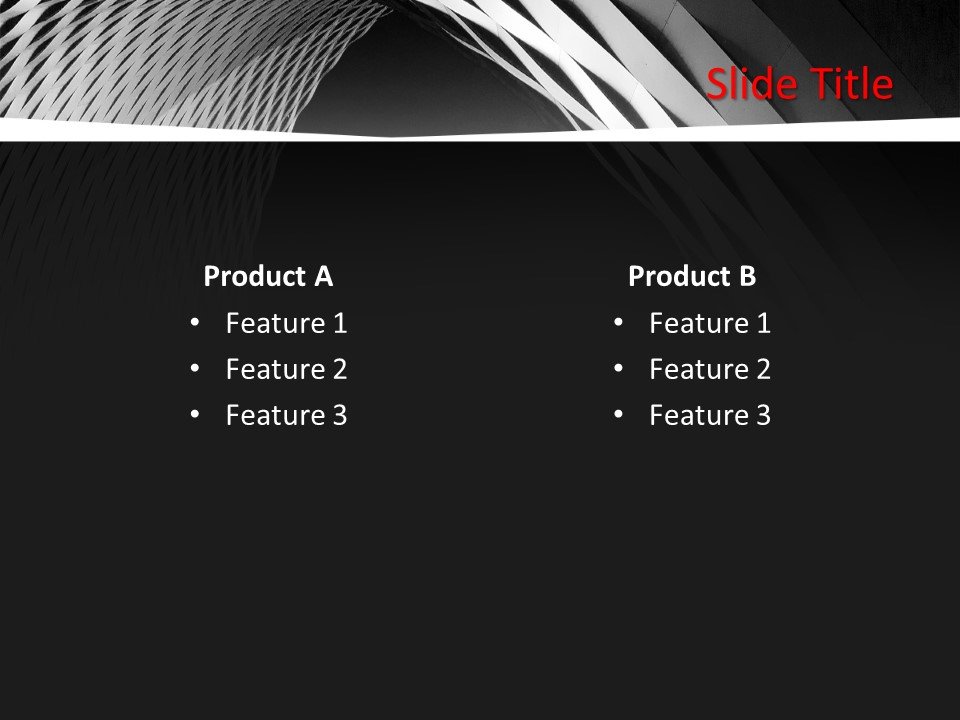 Slide Title

Product A
• Feature 1
• Feature 2
• Feature 3

Product B
• Feature 1
• Feature 2
• Feature 3